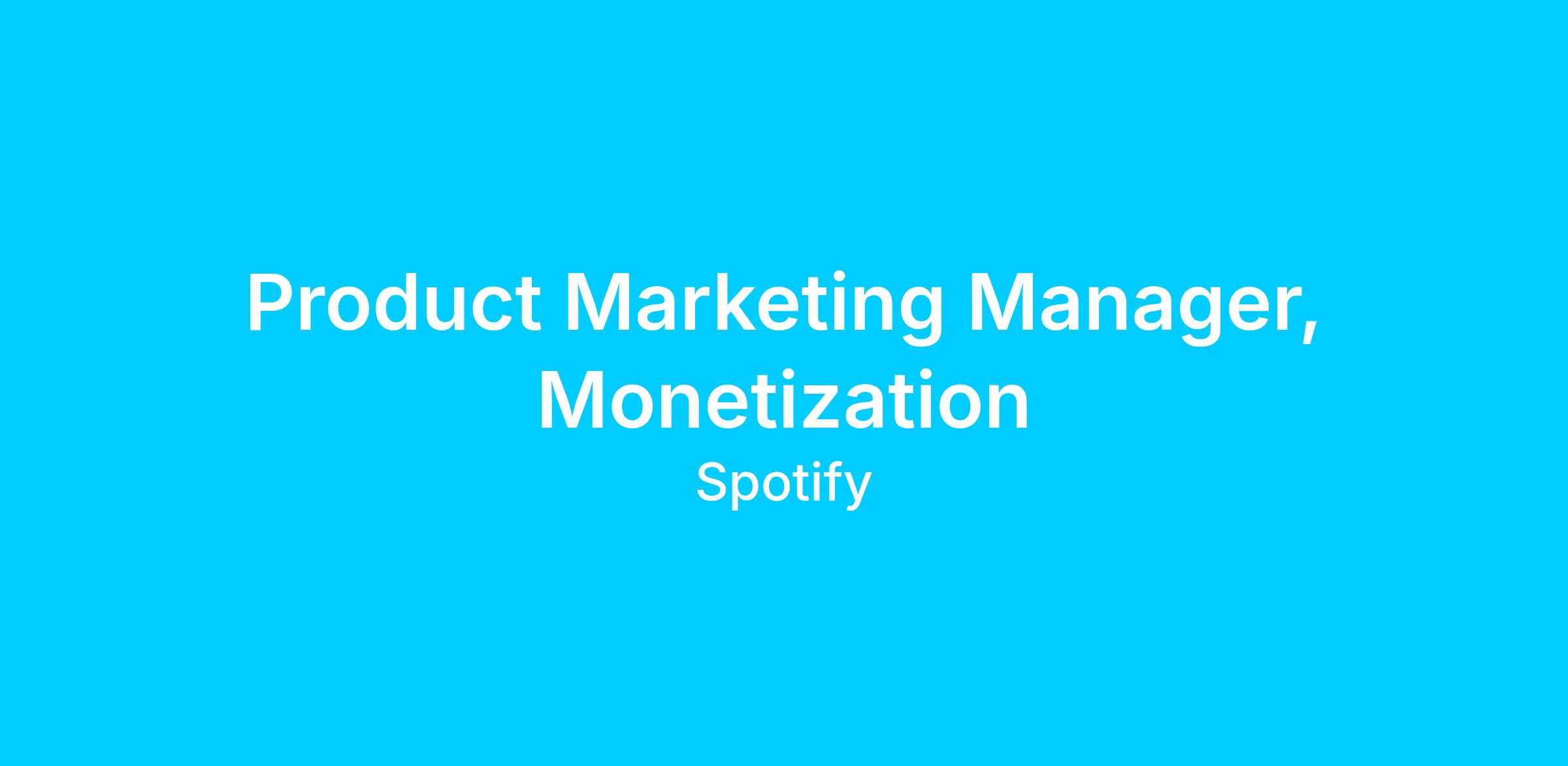 Product Marketing Manager, Monetization

Spotify